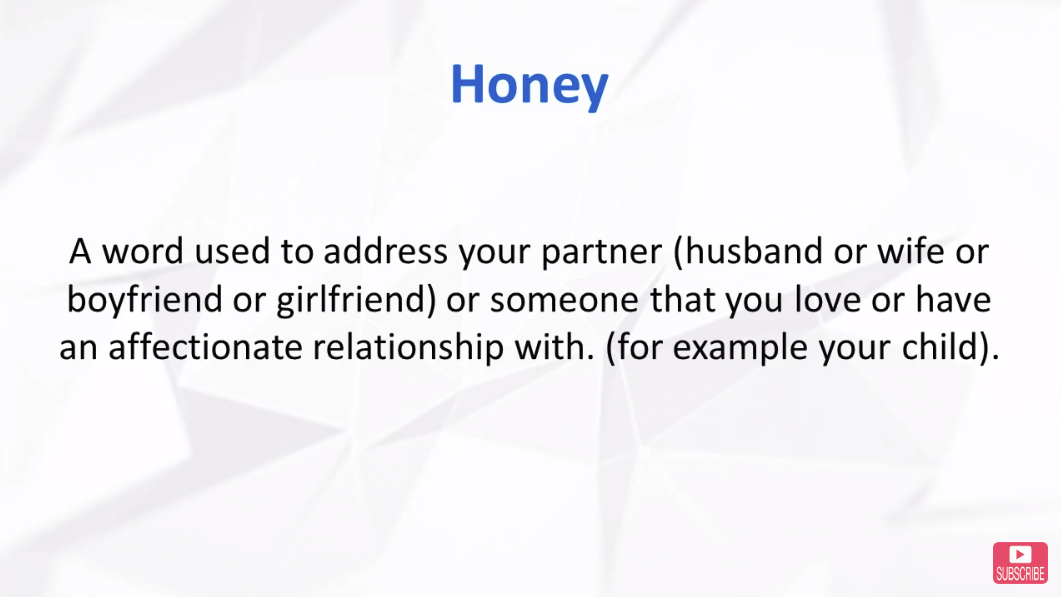 Honey

A word used to address your partner (husband or wife or boyfriend or girlfriend) or someone that you love or have an affectionate relationship with. (for example your child).

SUBSCRIBE